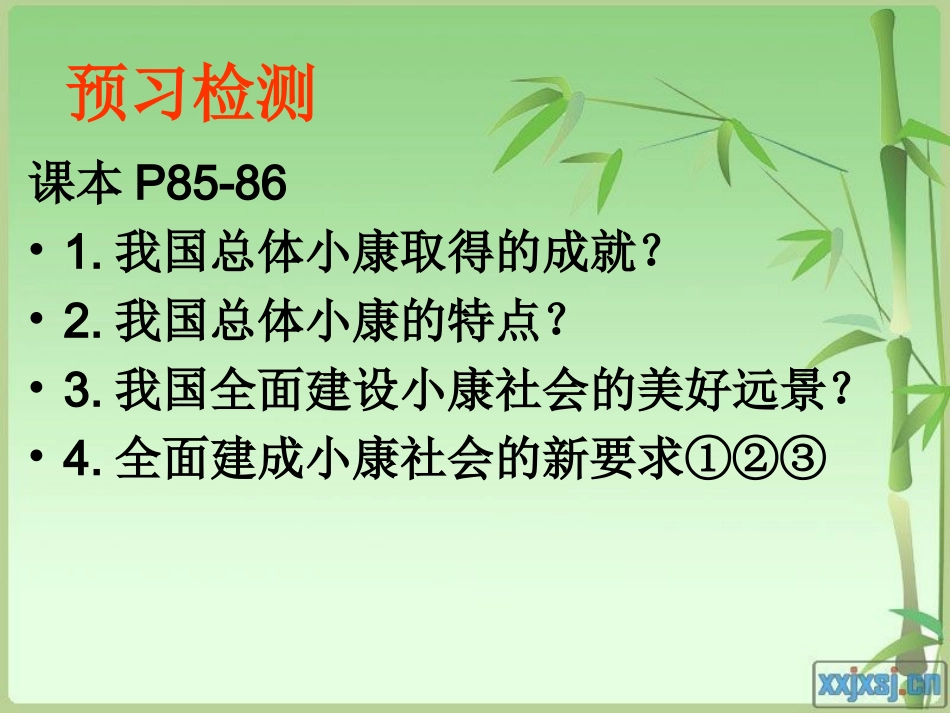 预习检测

课本 P85-86

• 1. 我国总体小康取得的成就？
• 2. 我国总体小康的特点？
• 3. 我国全面建设小康社会的美好远景？
• 4. 全面建成小康社会的新要求①②③

xxjxsj.cn